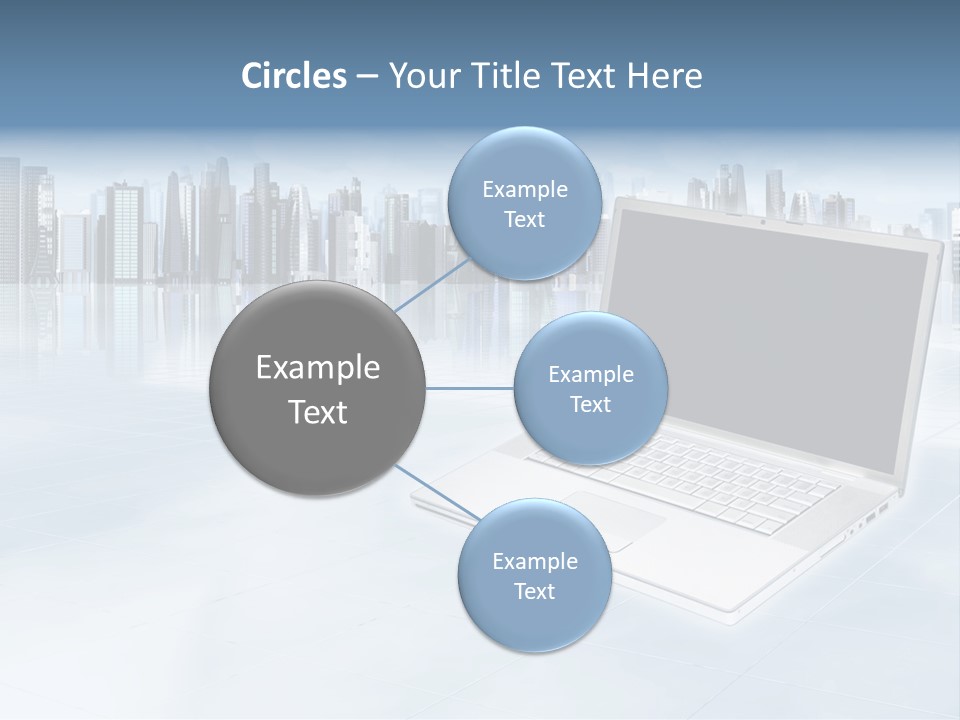 Circles – Your Title Text Here

Example Text

Example Text

Example Text

Example Text